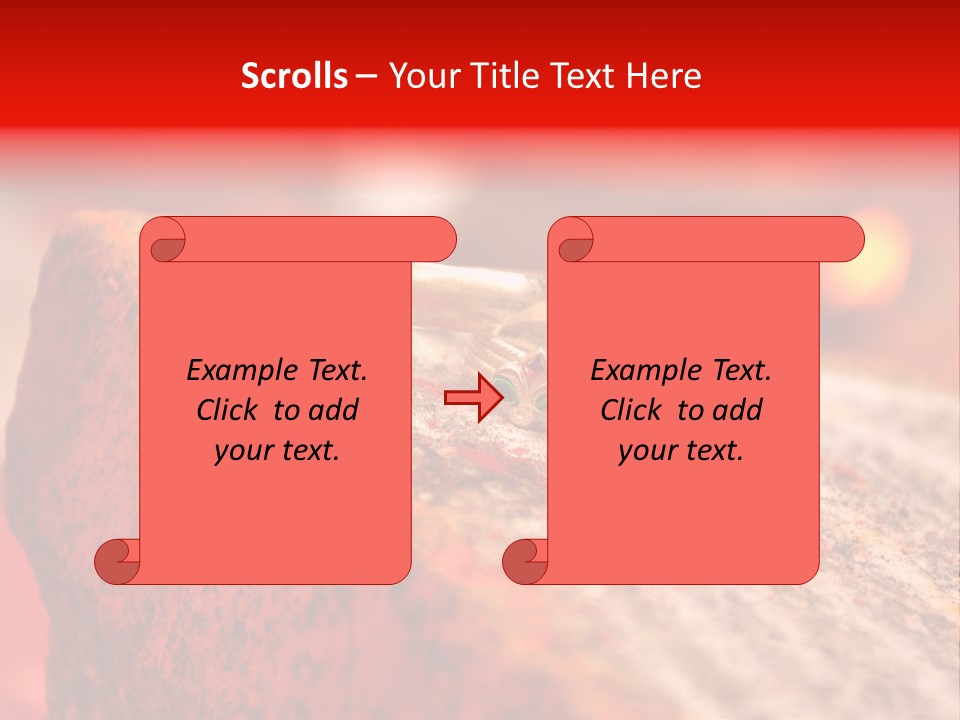 Scrolls – Your Title Text Here

Example Text. Click to add your text.

Example Text. Click to add your text.